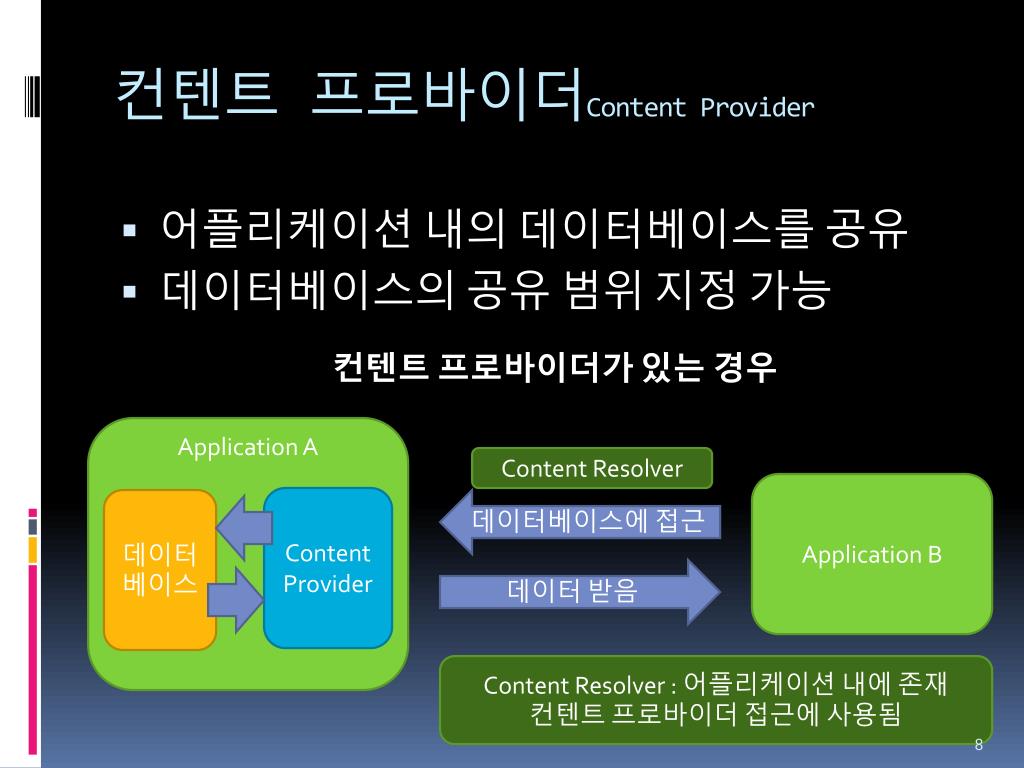 컨텐트 프로바이더Content Provider

▪ 어플리케이션 내의 데이터베이스를 공유
▪ 데이터베이스의 공유 범위 지정 가능

컨텐트 프로바이더가 있는 경우

Application A

데이터 베이스

Content Provider

Content Resolver

데이터베이스에 접근

데이터 받음

Application B

Content Resolver : 어플리케이션 내에 존재 컨텐트 프로바이더 접근에 사용됨

8